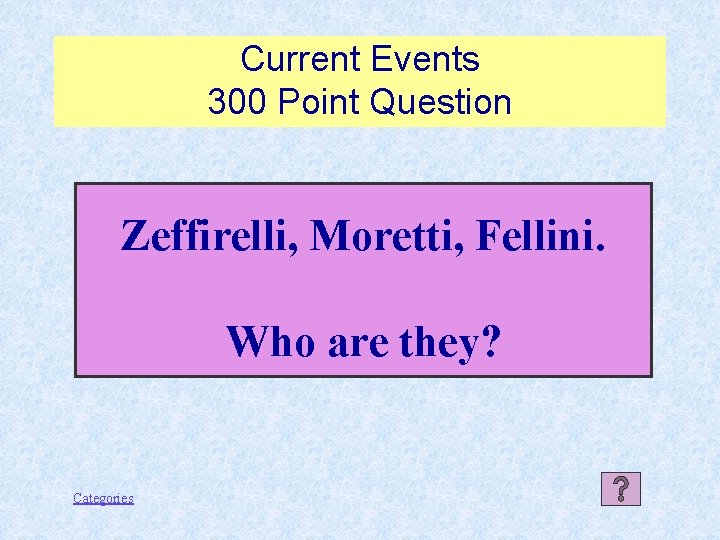 Current Events
300 Point Question

Zeffirelli, Moretti, Fellini.

Who are they?

Categories

?